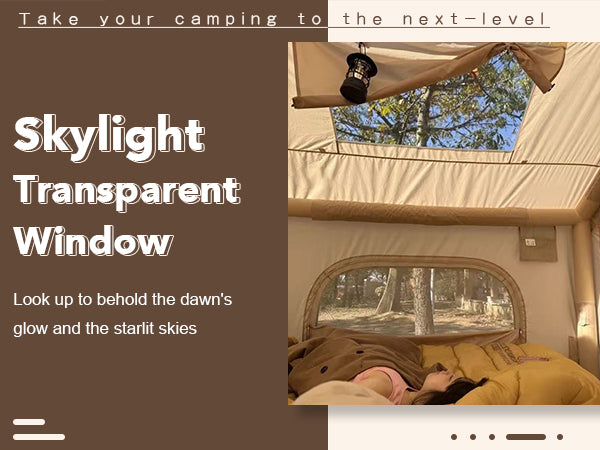 Take your camping to the next-level

Skylight Transparent Window

Look up to behold the dawn's glow and the starlit skies